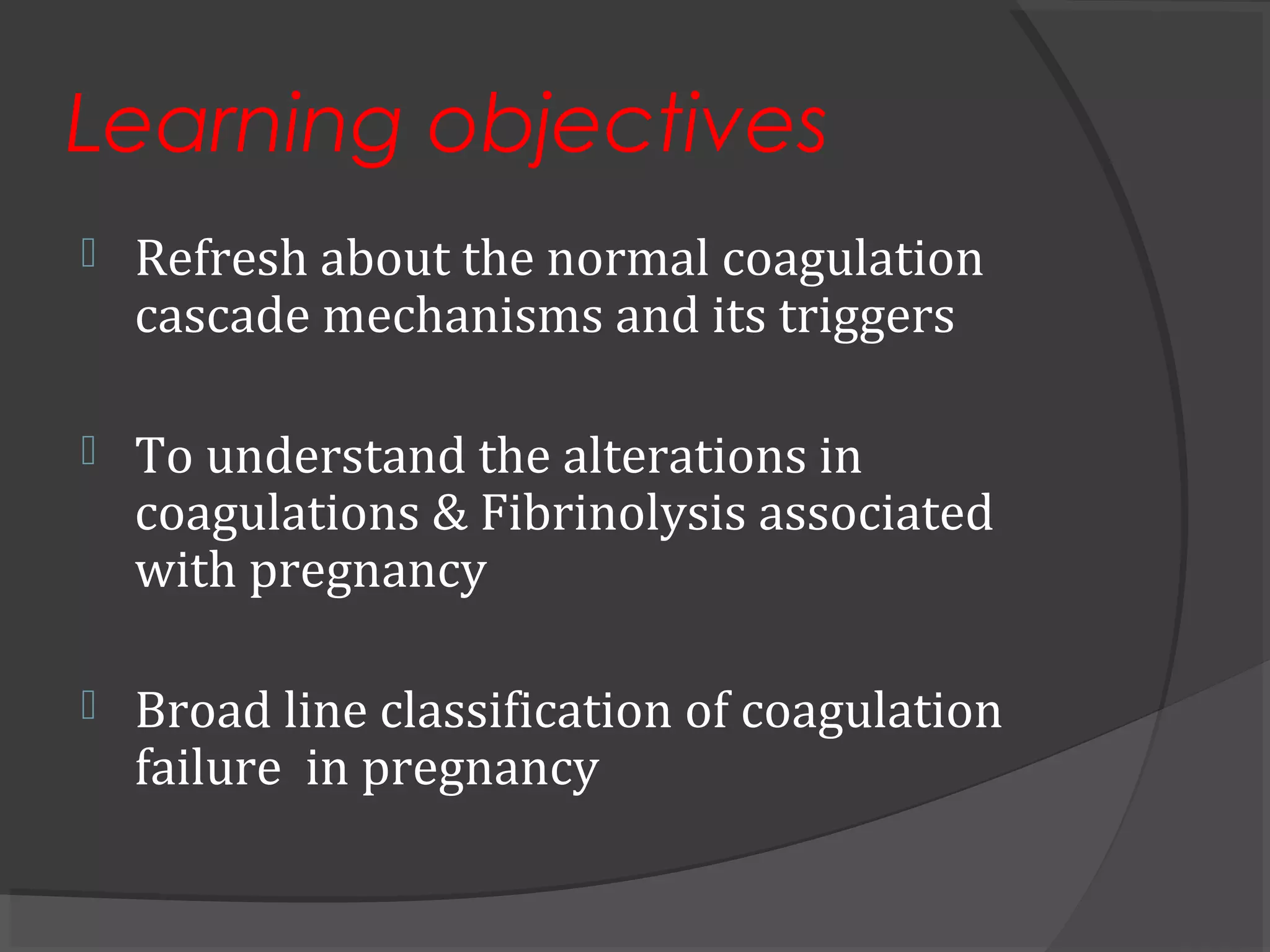 Learning objectives

Refresh about the normal coagulation cascade mechanisms and its triggers

To understand the alterations in coagulations & Fibrinolysis associated with pregnancy

Broad line classification of coagulation failure  in pregnancy